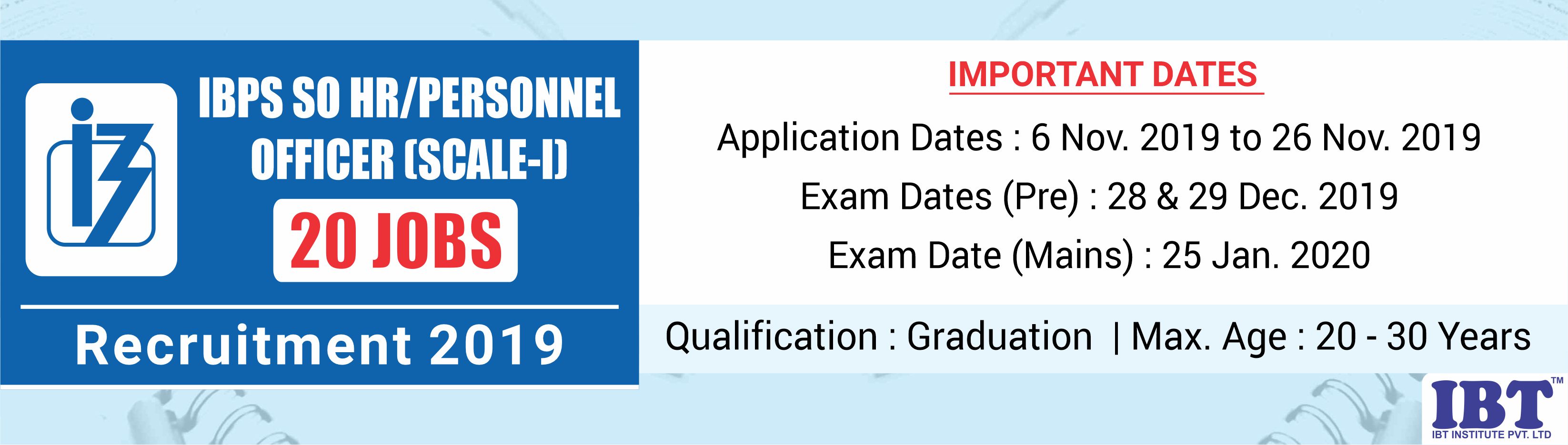 IBPS SO HR/PERSONNEL OFFICER (SCALE-I)

20 JOBS

Recruitment 2019

IMPORTANT DATES

Application Dates : 6 Nov. 2019 to 26 Nov. 2019

Exam Dates (Pre) : 28 & 29 Dec. 2019

Exam Date (Mains) : 25 Jan. 2020

Qualification : Graduation | Max. Age : 20 - 30 Years

IBT™
IBT INSTITUTE PVT. LTD